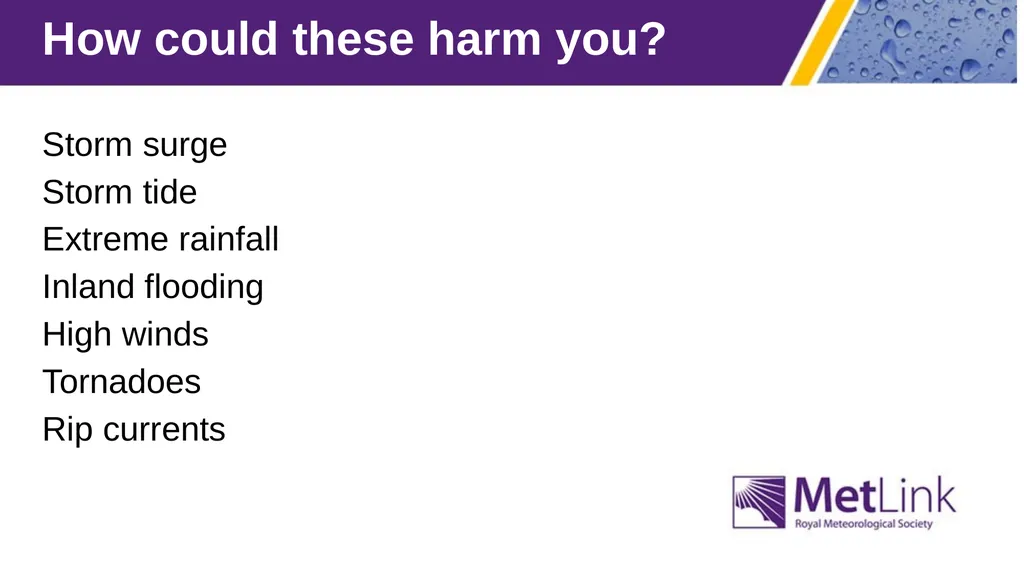 How could these harm you?

Storm surge
Storm tide
Extreme rainfall
Inland flooding
High winds
Tornadoes
Rip currents

MetLink
Royal Meteorological Society